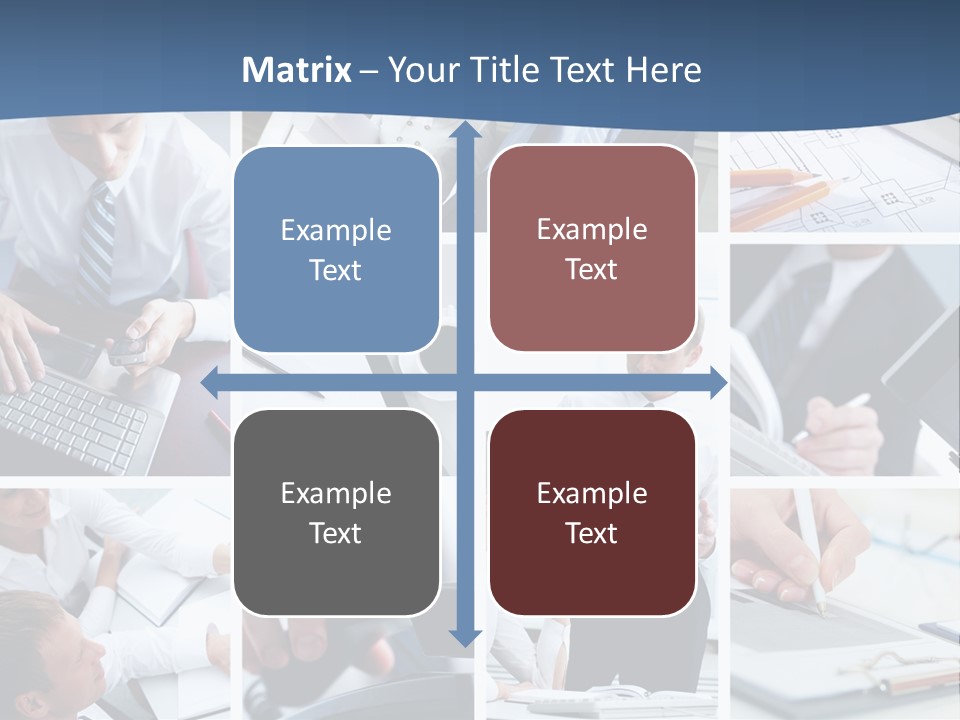 Matrix – Your Title Text Here

Example Text

Example Text

Example Text

Example Text